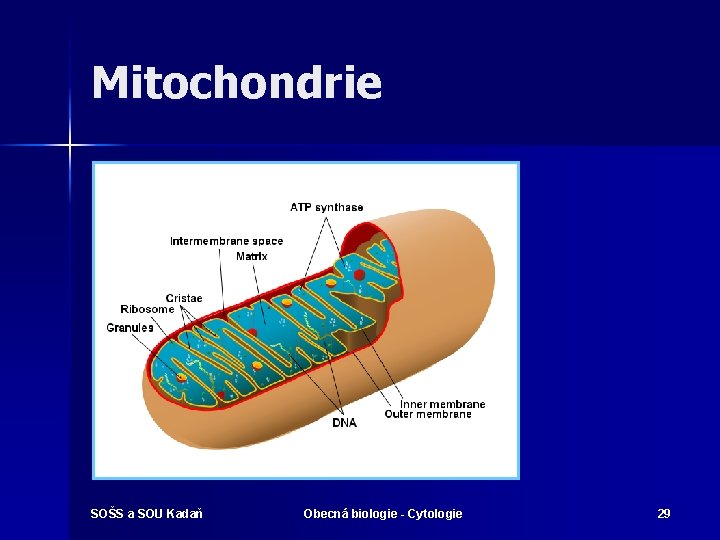 Mitochondrie

ATP synthase
Intermembrane space
Matrix
Cristae
Ribosome
Granules
Inner membrane
Outer membrane
DNA

SOŠS a SOU Kadaň

Obecná biologie - Cytologie

29